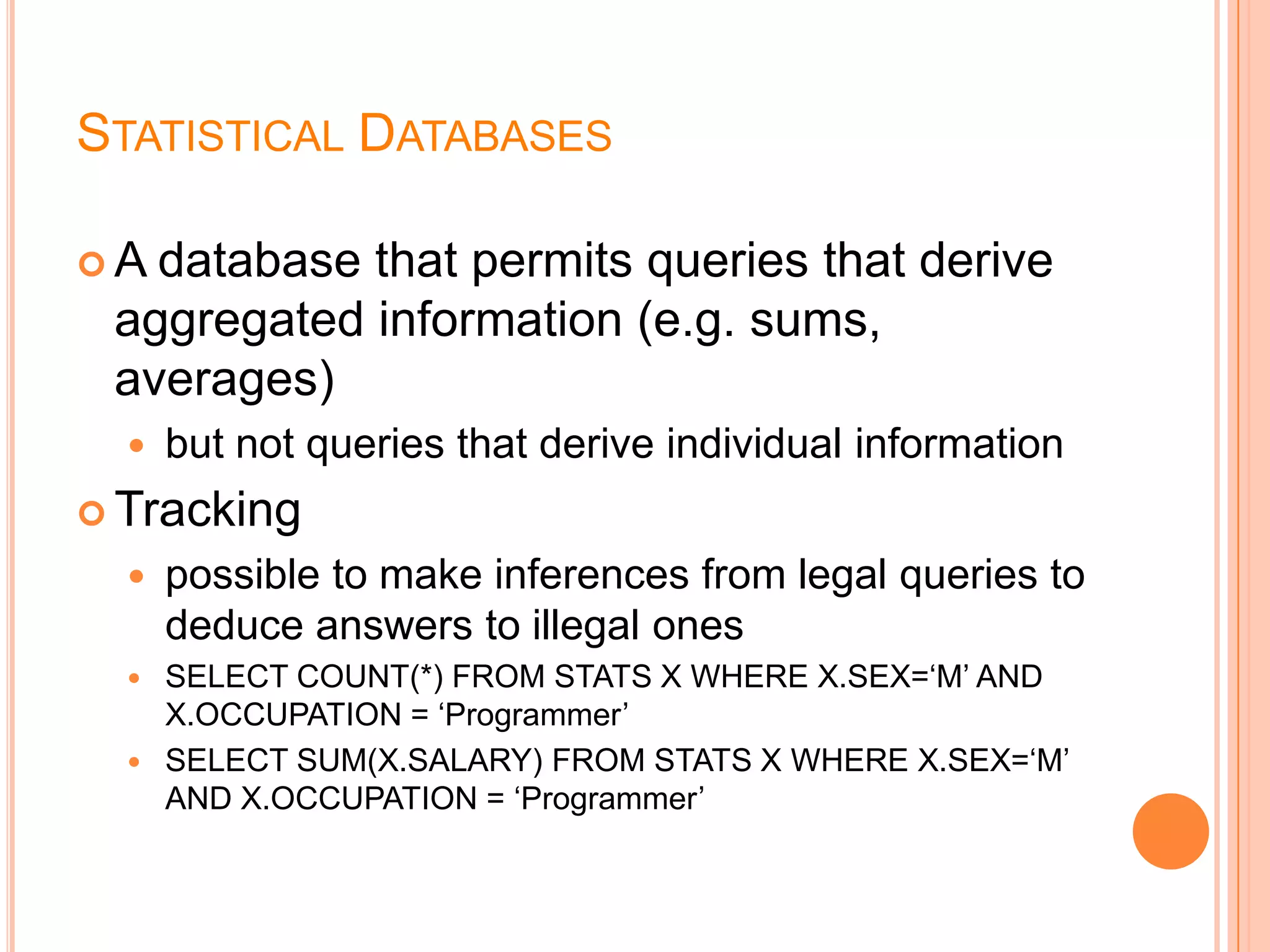 STATISTICAL DATABASES

A database that permits queries that derive aggregated information (e.g. sums, averages)

but not queries that derive individual information

Tracking

possible to make inferences from legal queries to deduce answers to illegal ones

SELECT COUNT(*) FROM STATS X WHERE X.SEX=‘M’ AND X.OCCUPATION = ‘Programmer’

SELECT SUM(X.SALARY) FROM STATS X WHERE X.SEX=‘M’ AND X.OCCUPATION = ‘Programmer’